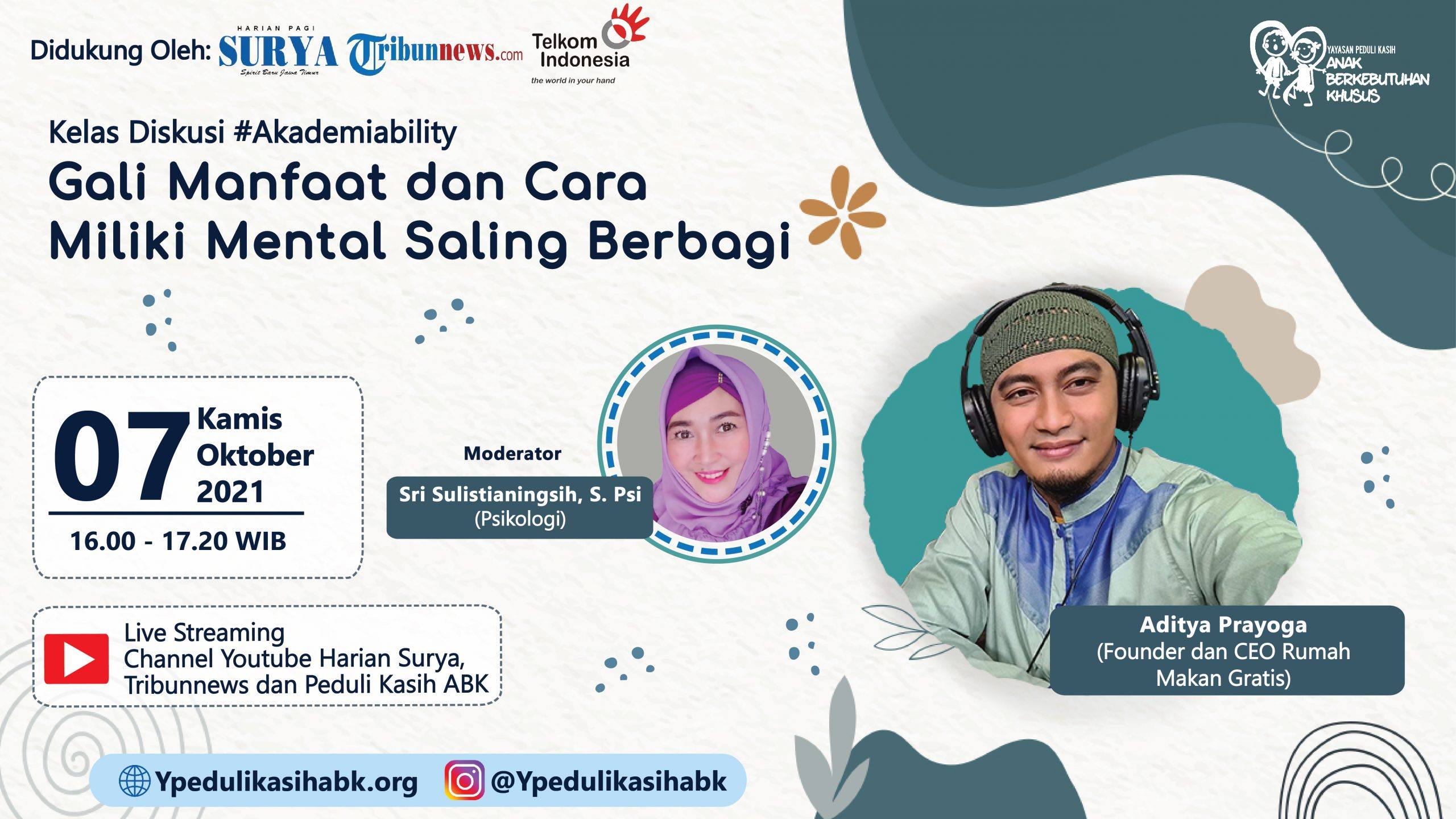 Didukung Oleh: HARIAN PAGI SURYA Spirit Baru Jawa Timur Tribunnews.com Telkom Indonesia the world in your hand

YAYASAN PEDULI KASIH ANAK BERKEBUTUHAN KHUSUS

Kelas Diskusi #Akademiability
Gali Manfaat dan Cara Miliki Mental Saling Berbagi

07 Kamis Oktober 2021
16.00 - 17.20 WIB

Moderator
Sri Sulistianingsih, S. Psi (Psikologi)

Aditya Prayoga (Founder dan CEO Rumah Makan Gratis)

Live Streaming Channel Youtube Harian Surya, Tribunnews dan Peduli Kasih ABK

Ypedulikasihabk.org @Ypedulikasihabk